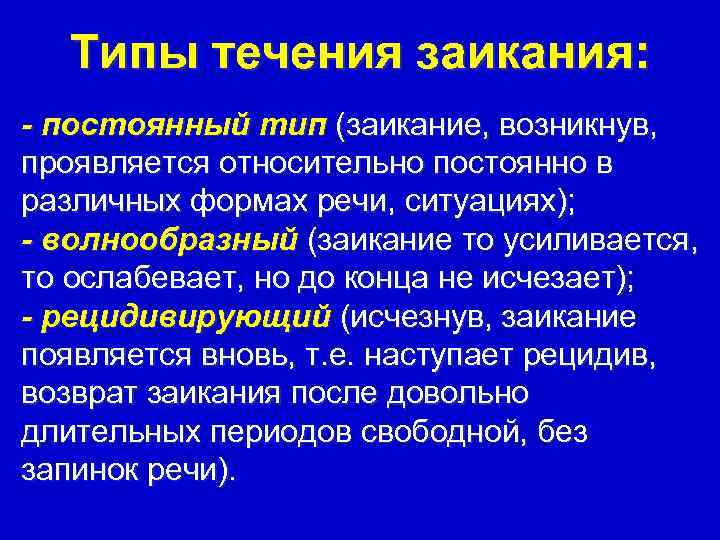 Типы течения заикания:

- постоянный тип (заикание, возникнув, проявляется относительно постоянно в различных формах речи, ситуациях);
- волнообразный (заикание то усиливается, то ослабевает, но до конца не исчезает);
- рецидивирующий (исчезнув, заикание появляется вновь, т.е. наступает рецидив, возврат заикания после довольно длительных периодов свободной, без запинок речи).